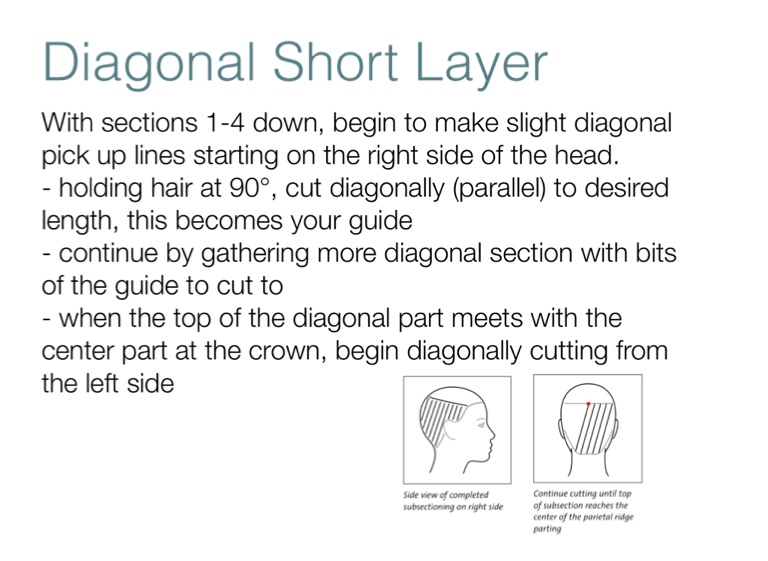 Diagonal Short Layer

With sections 1-4 down, begin to make slight diagonal pick up lines starting on the right side of the head.
- holding hair at 90°, cut diagonally (parallel) to desired length, this becomes your guide
- continue by gathering more diagonal section with bits of the guide to cut to
- when the top of the diagonal part meets with the center part at the crown, begin diagonally cutting from the left side

Side view of completed subsectioning on right side

Continue cutting until top of subsection reaches the center of the parietal ridge parting